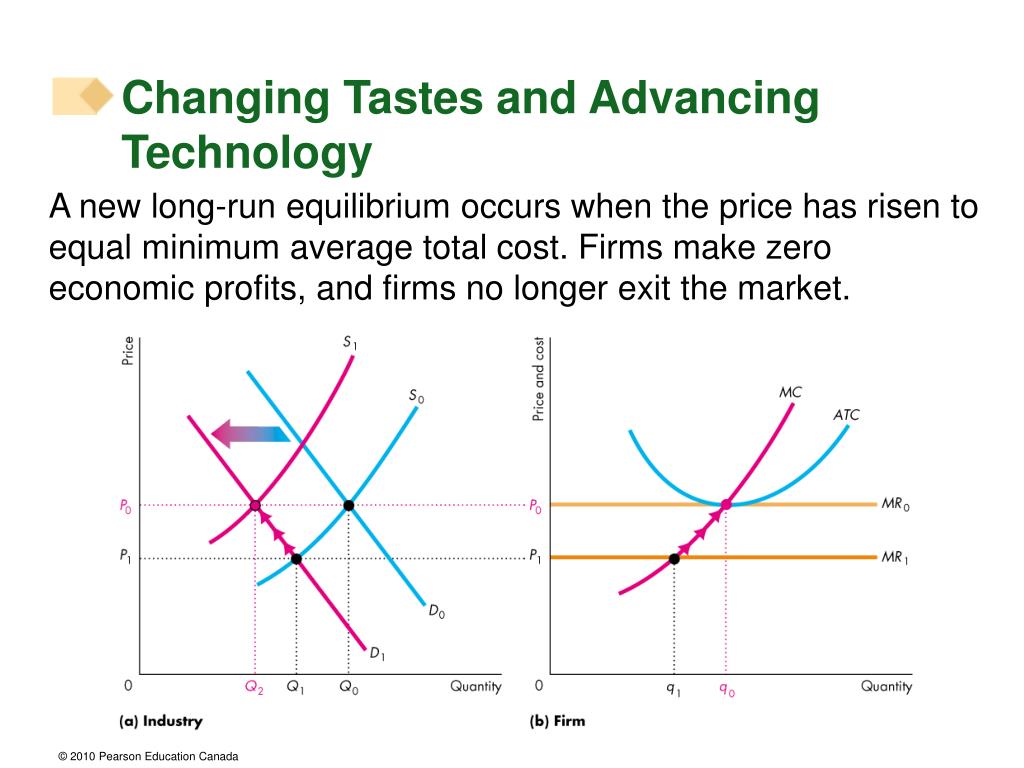 Changing Tastes and Advancing Technology

A new long-run equilibrium occurs when the price has risen to equal minimum average total cost. Firms make zero economic profits, and firms no longer exit the market.

Price

$S_1$

$S_0$

$P_0$

$P_1$

$D_0$

$D_1$

0

$Q_2$

$Q_1$

$Q_0$

Quantity

(a) Industry

Price and cost

MC

ATC

$P_0$

$MR_0$

$P_1$

$MR_1$

0

$q_1$

$q_0$

Quantity

(b) Firm

© 2010 Pearson Education Canada